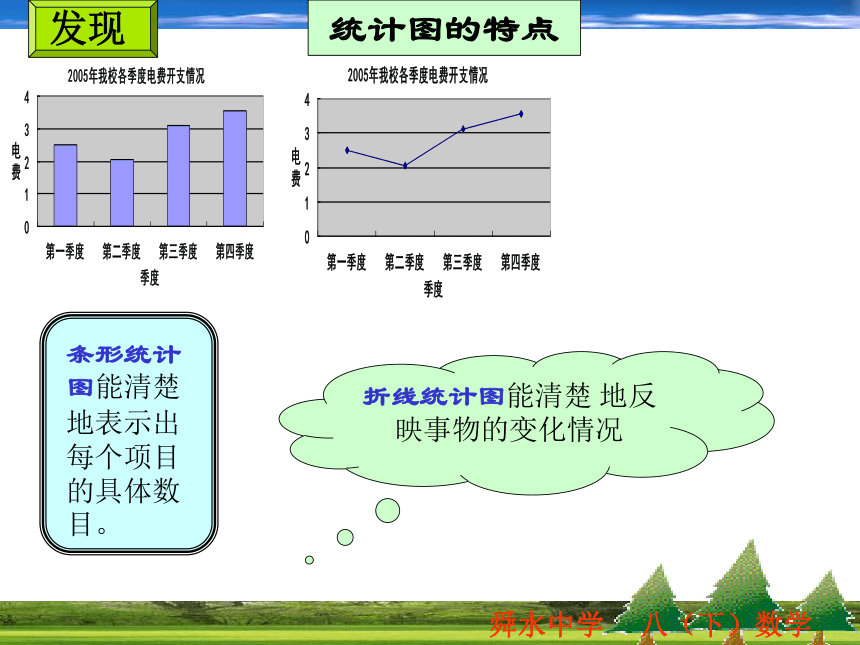 发现

统计图的特点

2005年我校各季度电费开支情况

4
3
2
1
0
电费
第一季度 第二季度 第三季度 第四季度
季度

2005年我校各季度电费开支情况

4
3
2
1
0
电费
第一季度 第二季度 第三季度 第四季度
季度

条形统计图能清楚地表示出每个项目的具体数目。

折线统计图能清楚 地反映事物的变化情况

舜水中学 八（下）数学